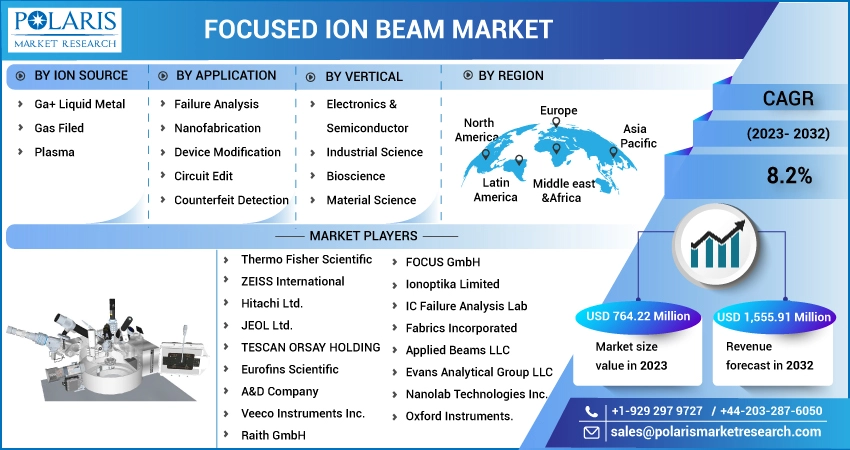 POLARIS
MARKET RESEARCH

FOCUSED ION BEAM MARKET

BY ION SOURCE
Ga+ Liquid Metal
Gas Filed
Plasma

BY APPLICATION
Failure Analysis
Nanofabrication
Device Modification
Circuit Edit
Counterfeit Detection

BY VERTICAL
Electronics & Semiconductor
Industrial Science
Bioscience
Material Science

BY REGION
North America
Europe
Asia Pacific
Latin America
Middle east &Africa

CAGR
(2023- 2032)
8.2%

MARKET PLAYERS
Thermo Fisher Scientific
ZEISS International
Hitachi Ltd.
JEOL Ltd.
TESCAN ORSAY HOLDING
Eurofins Scientific
A&D Company
Veeco Instruments Inc.
Raith GmbH
FOCUS GmbH
Ionoptika Limited
IC Failure Analysis Lab
Fabrics Incorporated
Applied Beams LLC
Evans Analytical Group LLC
Nanolab Technologies Inc.
Oxford Instruments.

USD 764.22 Million
Market size value in 2023

USD 1,555.91 Million
Revenue forecast in 2032

+1-929 297 9727 / +44-203-287-6050
sales@polarismarketresearch.com